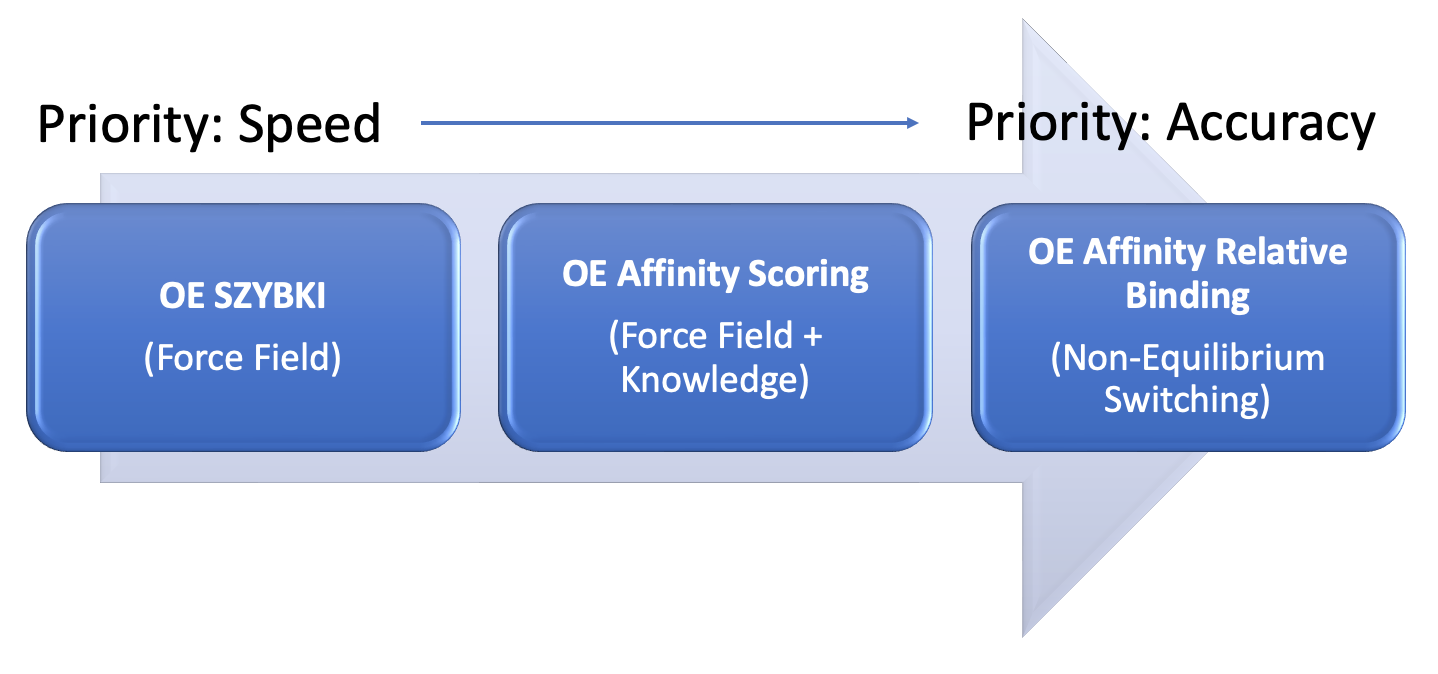 Priority: Speed

Priority: Accuracy

OE SZYBKI
(Force Field)

OE Affinity Scoring
(Force Field + Knowledge)

OE Affinity Relative Binding
(Non-Equilibrium Switching)